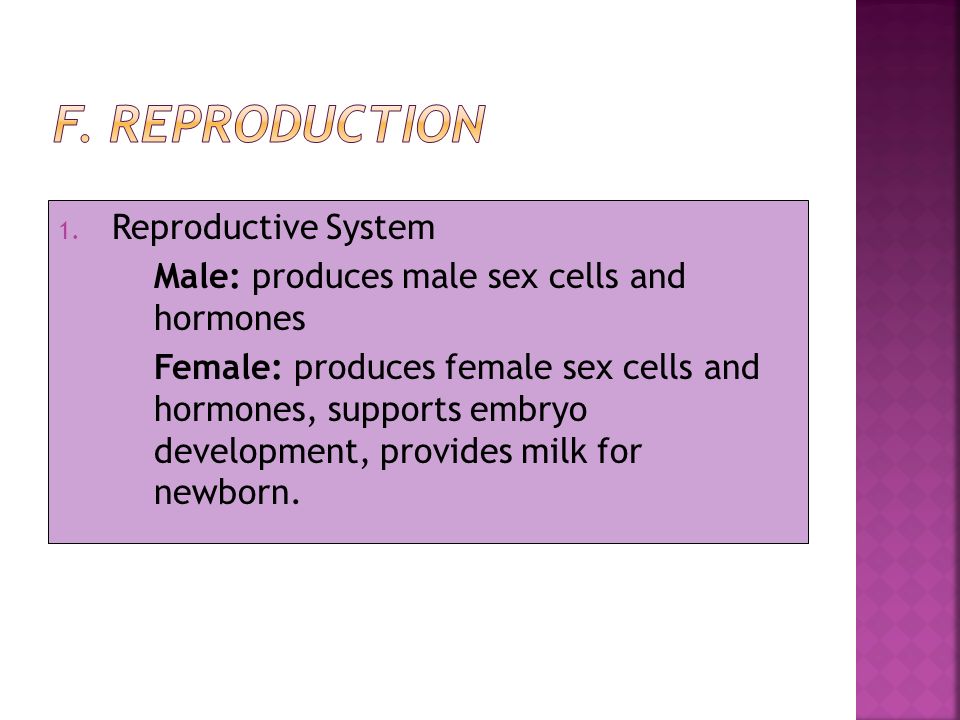 F. REPRODUCTION

1. Reproductive System

Male: produces male sex cells and hormones

Female: produces female sex cells and hormones, supports embryo development, provides milk for newborn.